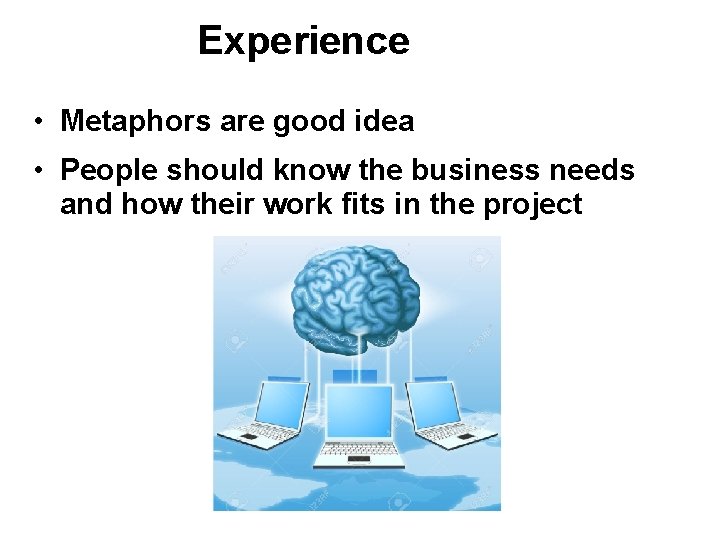 Experience

• Metaphors are good idea

• People should know the business needs and how their work fits in the project